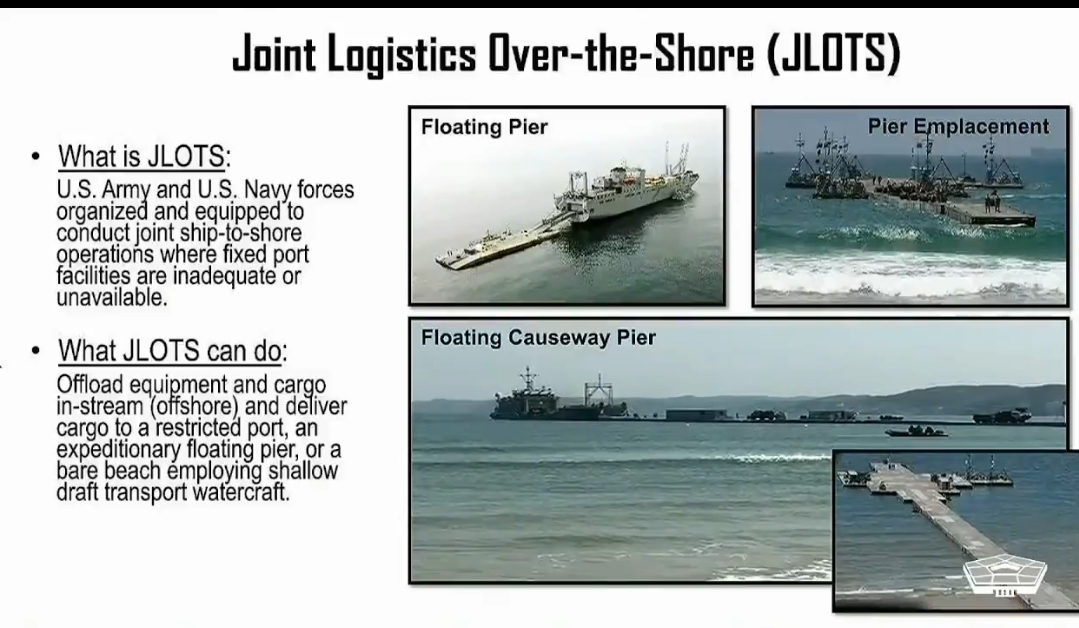 Joint Logistics Over-the-Shore (JLOTS)

• What is JLOTS:
U.S. Army and U.S. Navy forces organized and equipped to conduct joint ship-to-shore operations where fixed port facilities are inadequate or unavailable.

• What JLOTS can do:
Offload equipment and cargo in-stream (offshore) and deliver cargo to a restricted port, an expeditionary floating pier, or a bare beach employing shallow draft transport watercraft.

Floating Pier

Pier Emplacement

Floating Causeway Pier